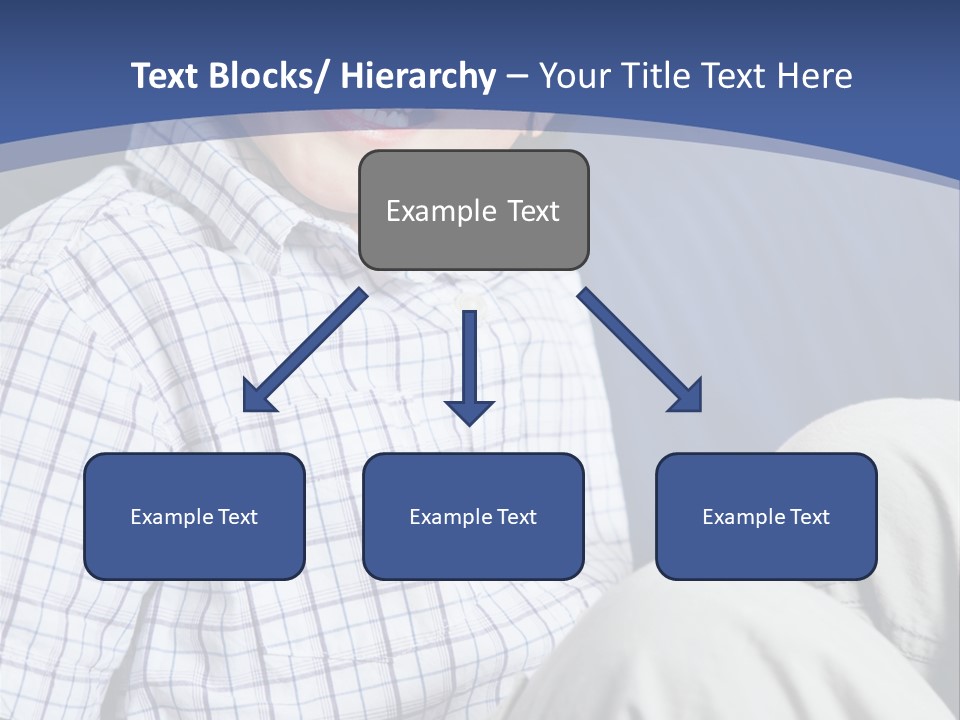 Text Blocks/ Hierarchy – Your Title Text Here

Example Text

Example Text

Example Text

Example Text